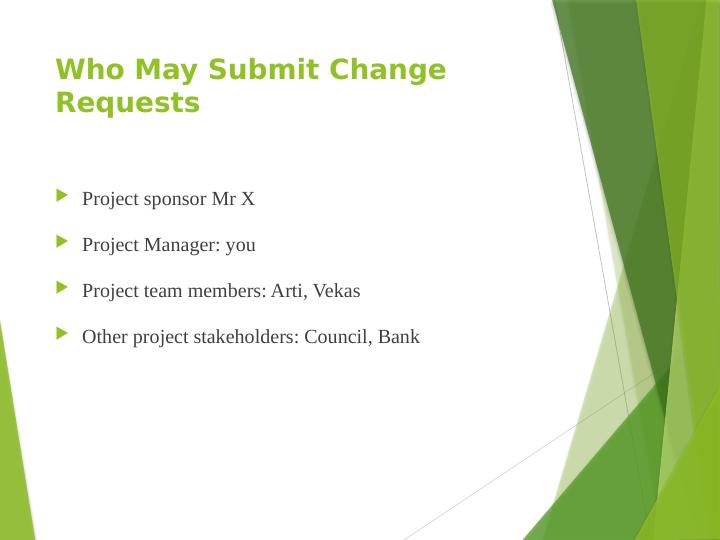 Who May Submit Change Requests

Project sponsor Mr X

Project Manager: you

Project team members: Arti, Vekas

Other project stakeholders: Council, Bank